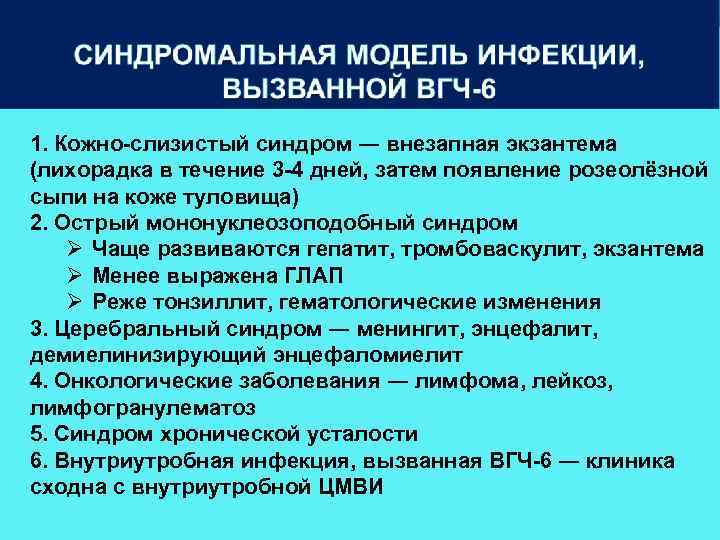 СИНДРОМАЛЬНАЯ МОДЕЛЬ ИНФЕКЦИИ, ВЫЗВАННОЙ ВГЧ-6

1. Кожно-слизистый синдром — внезапная экзантема (лихорадка в течение 3-4 дней, затем появление розеолёзной сыпи на коже туловища)
2. Острый мононуклеозоподобный синдром
➢ Чаще развиваются гепатит, тромбоваскулит, экзантема
➢ Менее выражена ГЛАП
➢ Реже тонзиллит, гематологические изменения
3. Церебральный синдром — менингит, энцефалит, демиелинизирующий энцефаломиелит
4. Онкологические заболевания — лимфома, лейкоз, лимфогранулематоз
5. Синдром хронической усталости
6. Внутриутробная инфекция, вызванная ВГЧ-6 — клиника сходна с внутриутробной ЦМВИ